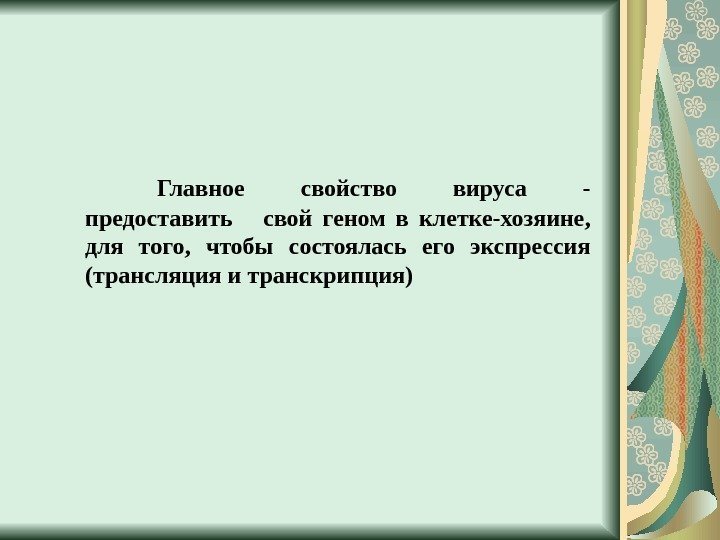 Главное свойство вируса - предоставить свой геном в клетке-хозяине, для того, чтобы состоялась его экспрессия (трансляция и транскрипция)